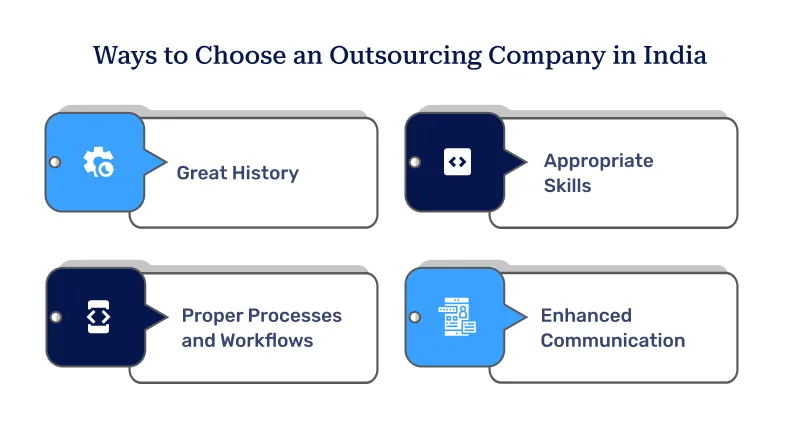 Ways to Choose an Outsourcing Company in India

Great History

Appropriate Skills

Proper Processes and Workflows

Enhanced Communication